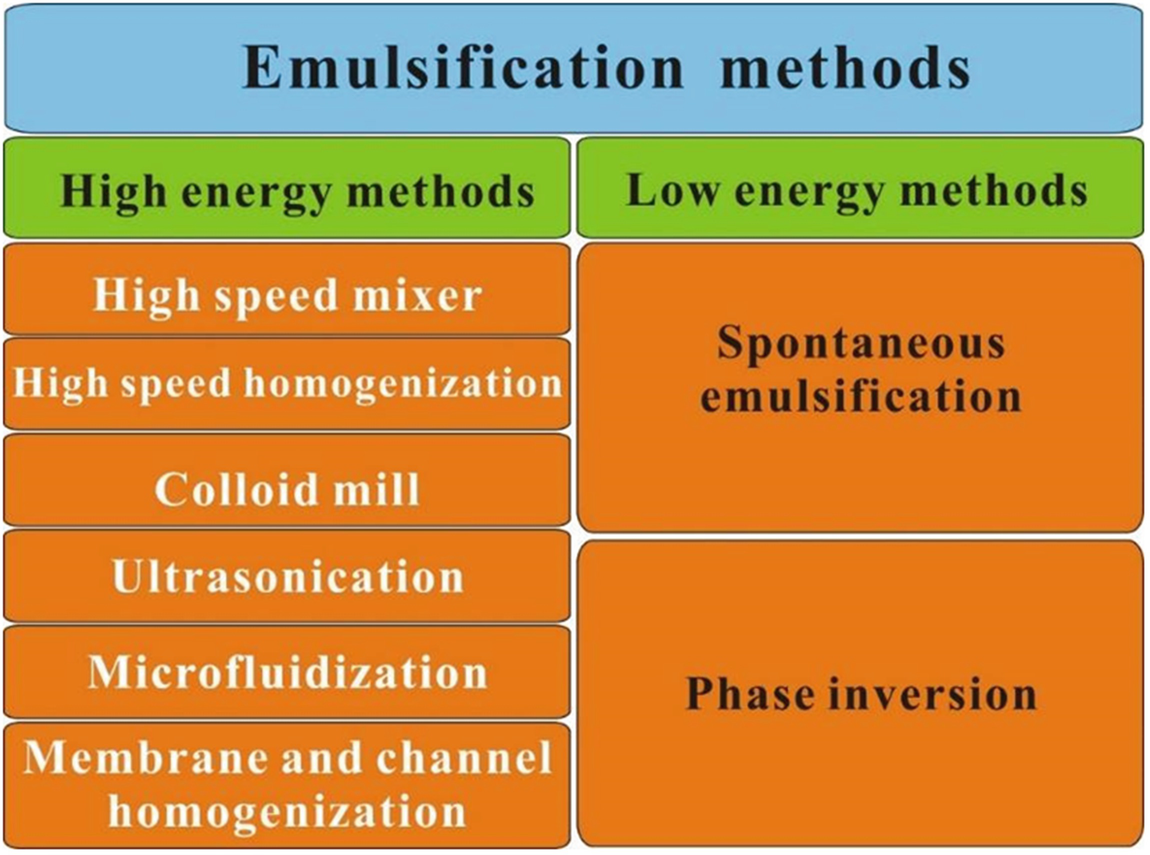 Emulsification methods

High energy methods

High speed mixer

High speed homogenization

Colloid mill

Ultrasonication

Microfluidization

Membrane and channel homogenization

Low energy methods

Spontaneous emulsification

Phase inversion